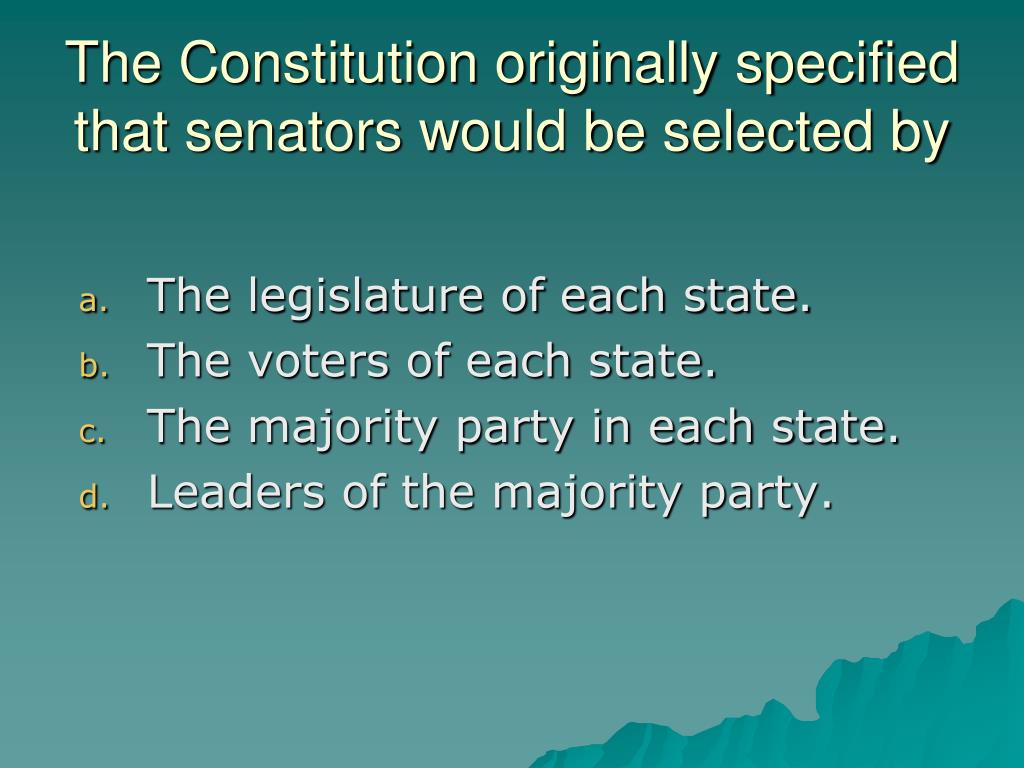 The Constitution originally specified that senators would be selected by

a. The legislature of each state.
b. The voters of each state.
c. The majority party in each state.
d. Leaders of the majority party.